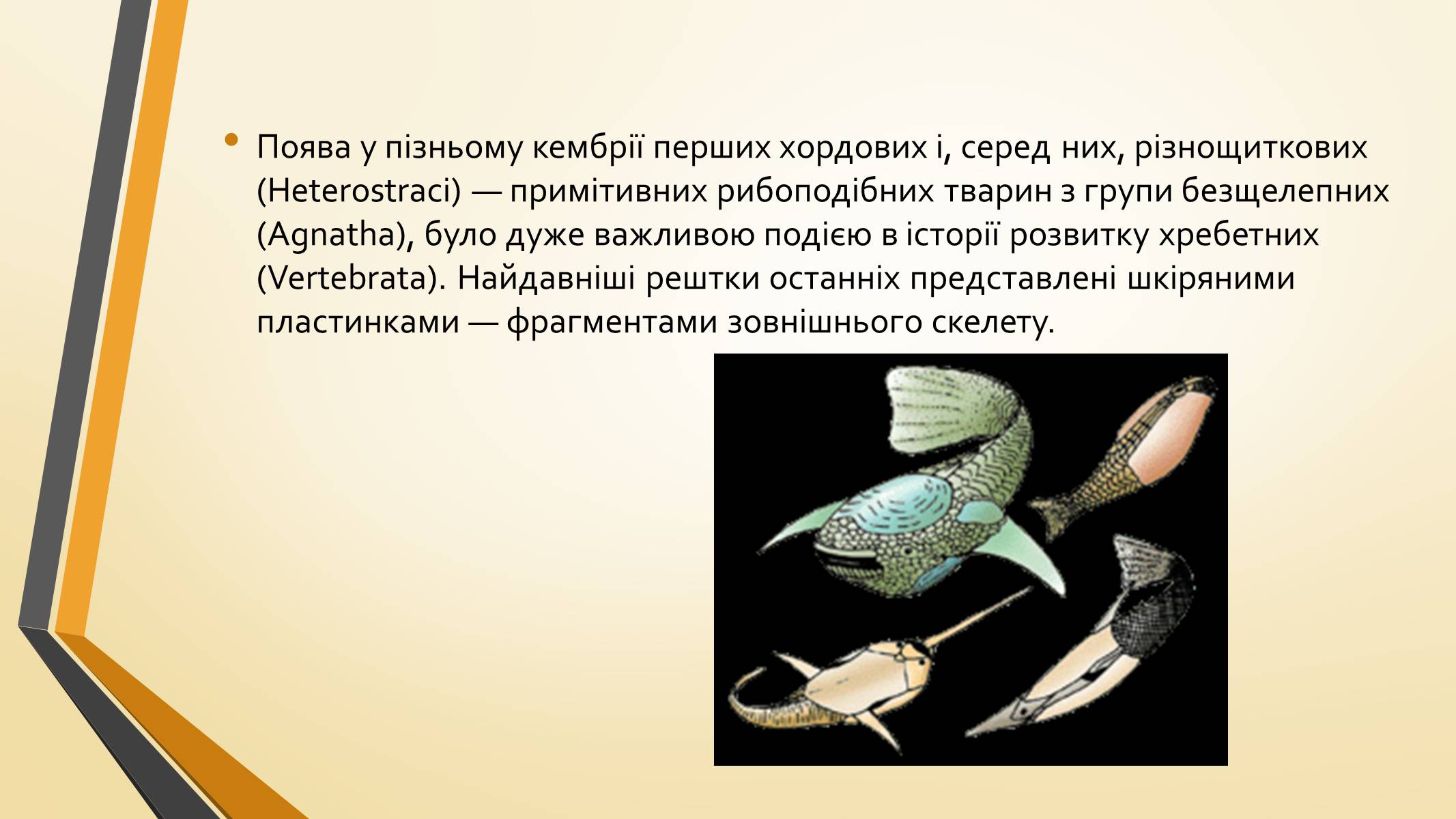 • Поява у пізньому кембрії перших хордових і, серед них, різнощиткових (Heterostraci) — примітивних рибоподібних тварин з групи безщелепних (Agnatha), було дуже важливою подією в історії розвитку хребетних (Vertebrata). Найдавніші рештки останніх представлені шкіряними пластинками — фрагментами зовнішнього скелету.